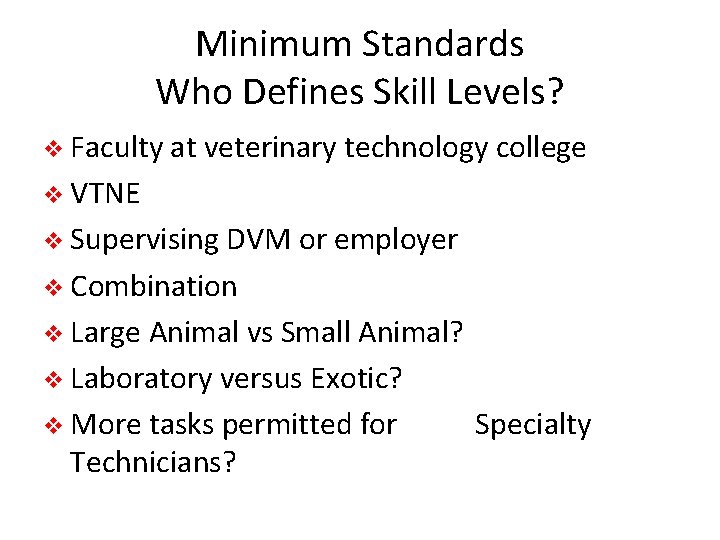 Minimum Standards
Who Defines Skill Levels?

❖ Faculty at veterinary technology college
❖ VTNE
❖ Supervising DVM or employer
❖ Combination
❖ Large Animal vs Small Animal?
❖ Laboratory versus Exotic?
❖ More tasks permitted for Specialty Technicians?